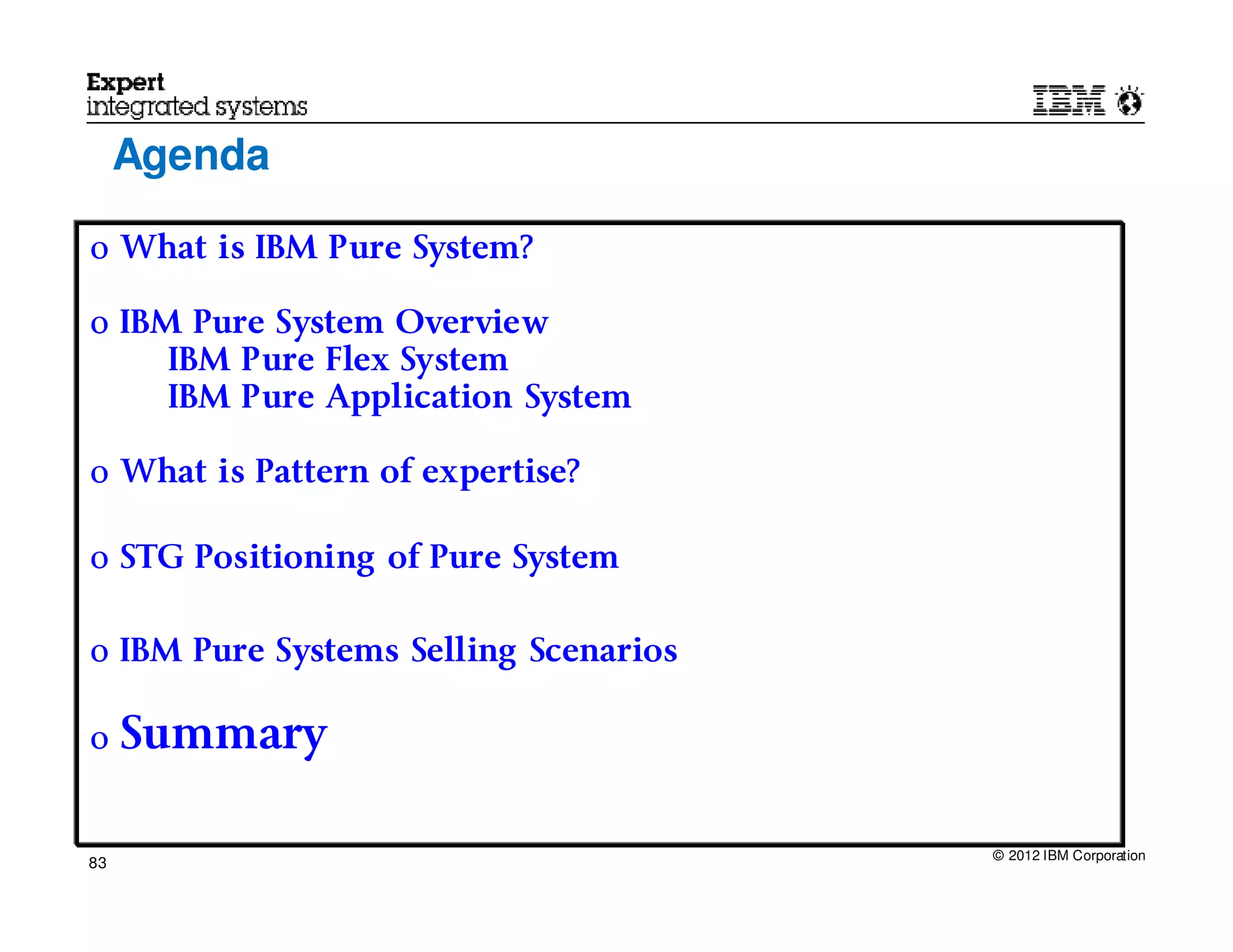 Expert
integrated systems

IBM

Agenda

o What is IBM Pure System?

o IBM Pure System Overview
IBM Pure Flex System
IBM Pure Application System

o What is Pattern of expertise?

o STG Positioning of Pure System

o IBM Pure Systems Selling Scenarios

o Summary

83

© 2012 IBM Corporation